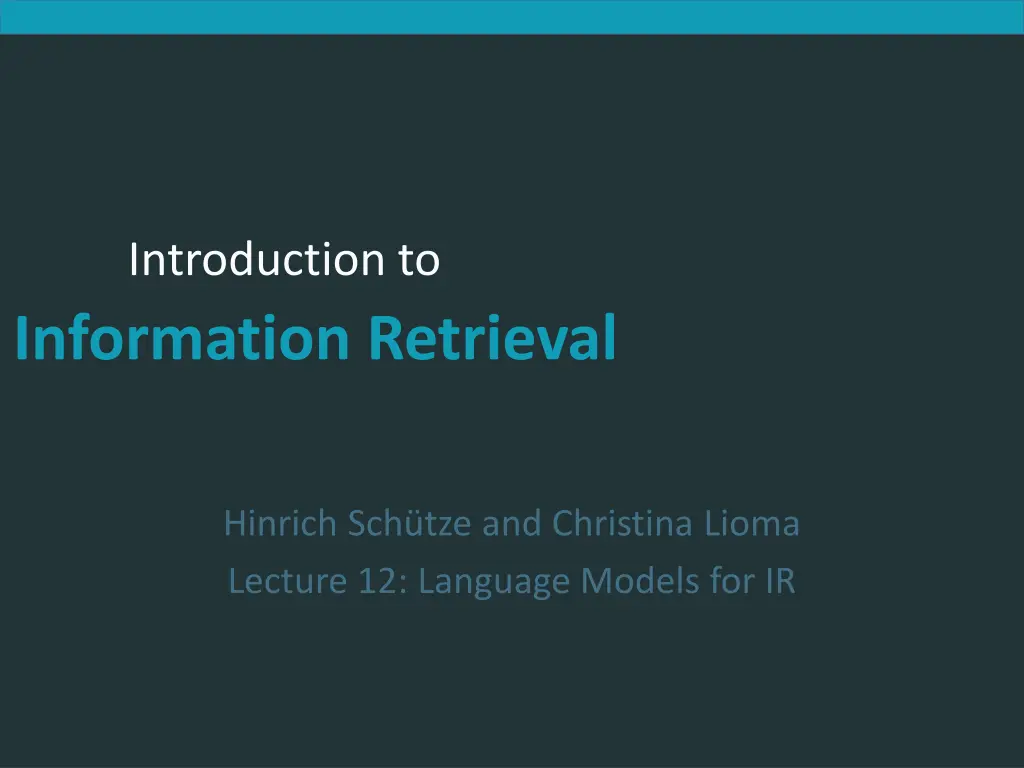 Introduction to
Information Retrieval

Hinrich Schütze and Christina Lioma
Lecture 12: Language Models for IR